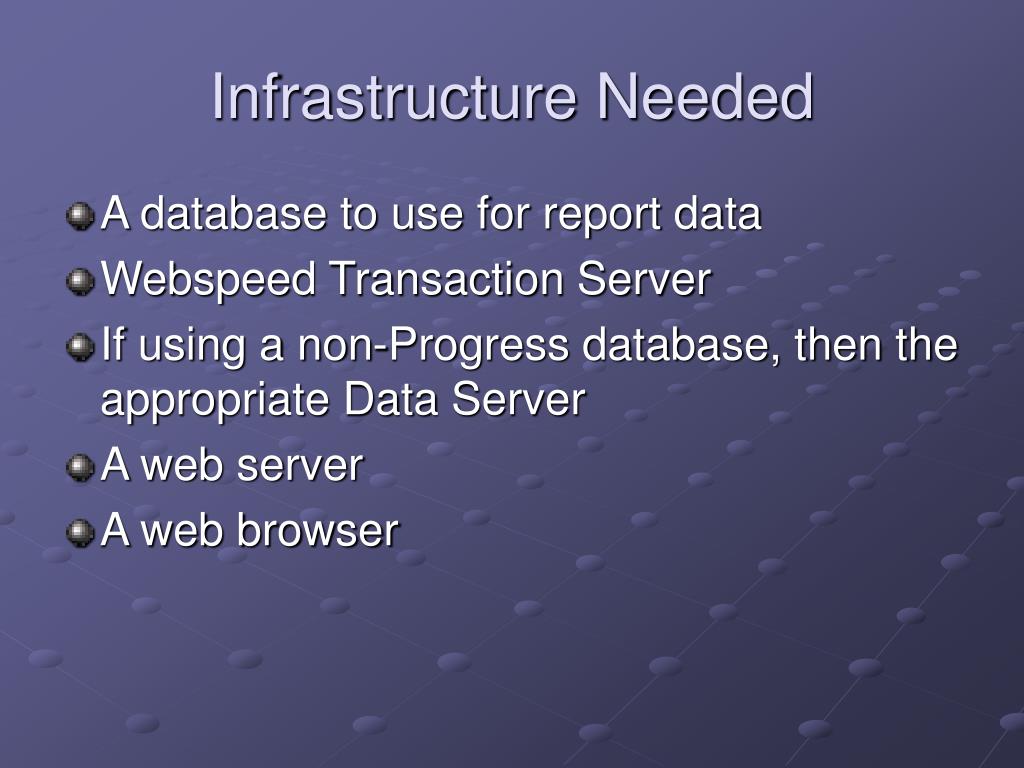 Infrastructure Needed

A database to use for report data

Webspeed Transaction Server

If using a non-Progress database, then the appropriate Data Server

A web server

A web browser